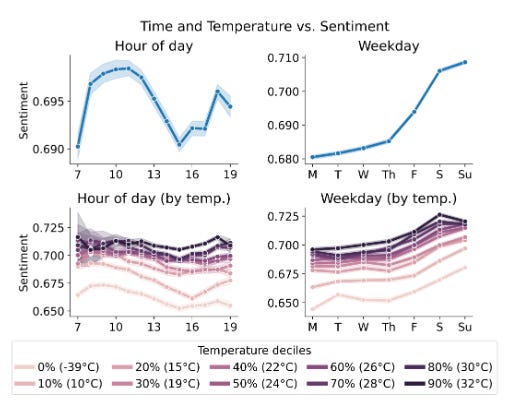 Time and Temperature vs. Sentiment

Hour of day

Sentiment

0.695
0.690

7 10 13 16 19

Weekday

0.710
0.700
0.690
0.680

M T W Th F S Su

Hour of day (by temp.)

Sentiment

0.725
0.700
0.675
0.650

7 10 13 16 19

Weekday (by temp.)

0.725
0.700
0.675
0.650

M T W Th F S Su

Temperature deciles

0% (-39°C)
10% (10°C)
20% (15°C)
30% (19°C)
40% (22°C)
50% (24°C)
60% (26°C)
70% (28°C)
80% (30°C)
90% (32°C)